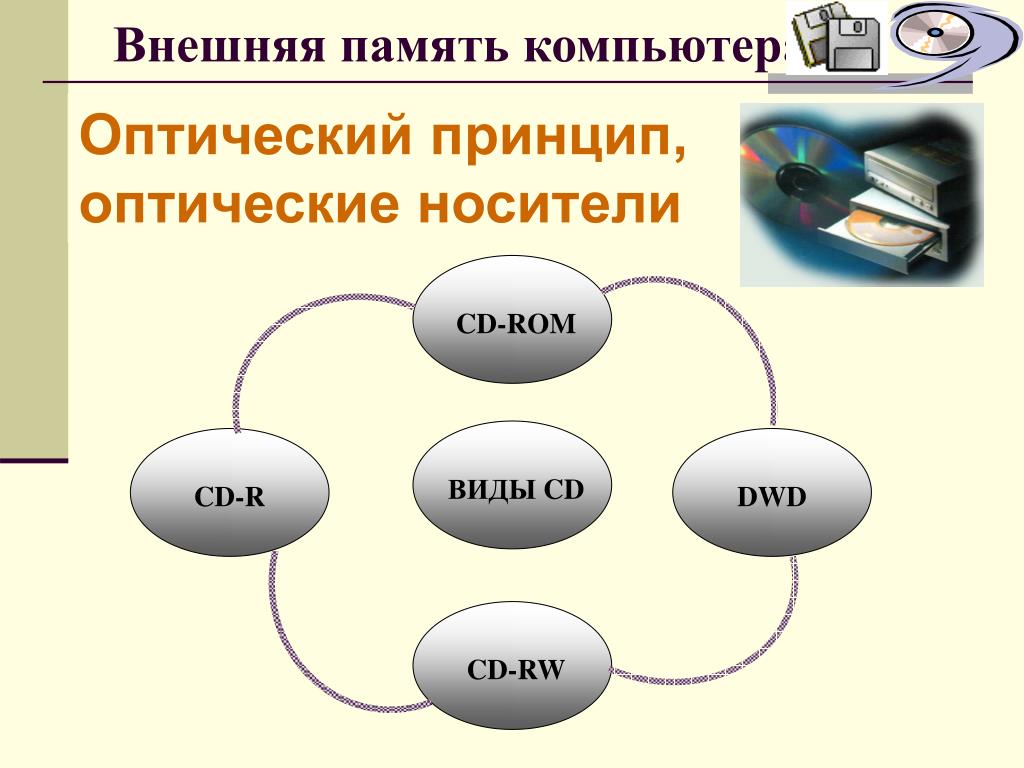 Внешняя память компьютера

Оптический принцип, оптические носители

CD-ROM

CD-R

ВИДЫ CD

DWD

CD-RW